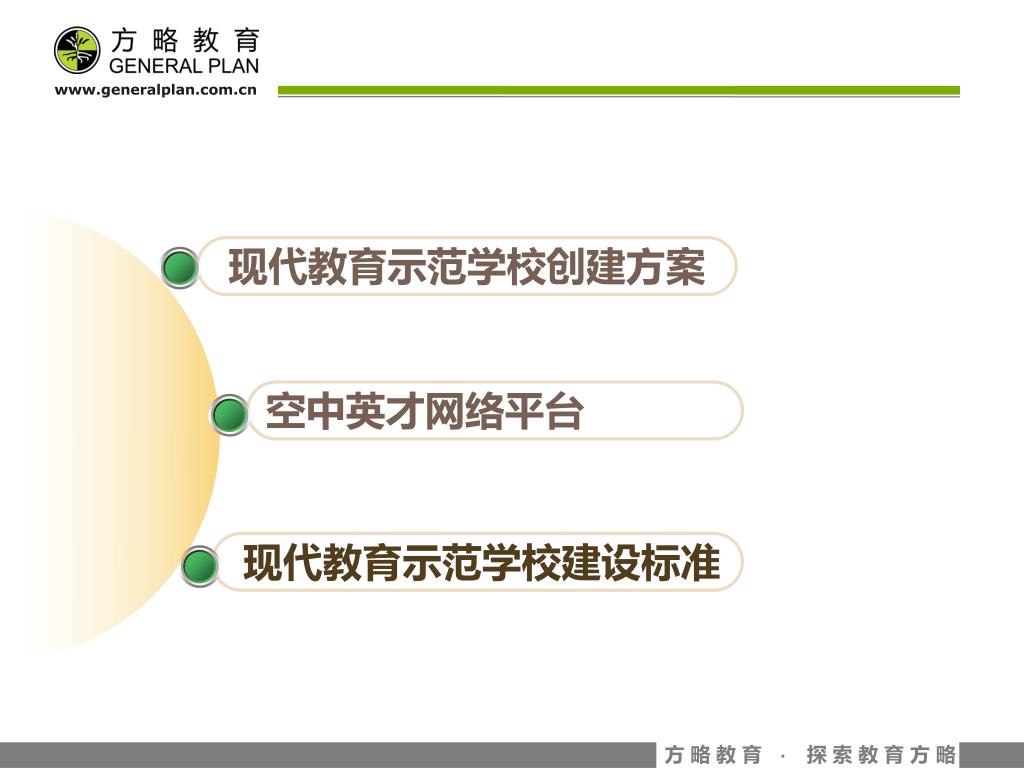 方略教育
GENERAL PLAN
www.generalplan.com.cn

现代教育示范学校创建方案

空中英才网络平台

现代教育示范学校建设标准

方略教育 · 探索教育方略